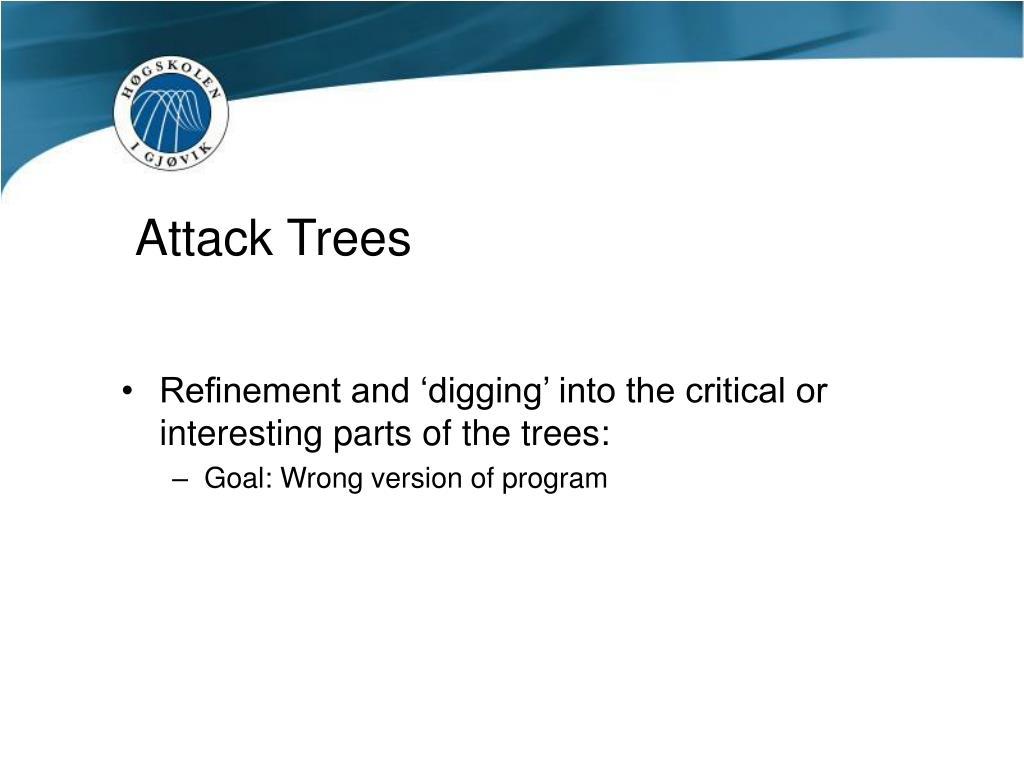 HØGSKOLEN I GJØVIK

Attack Trees

• Refinement and ‘digging’ into the critical or interesting parts of the trees:
– Goal: Wrong version of program